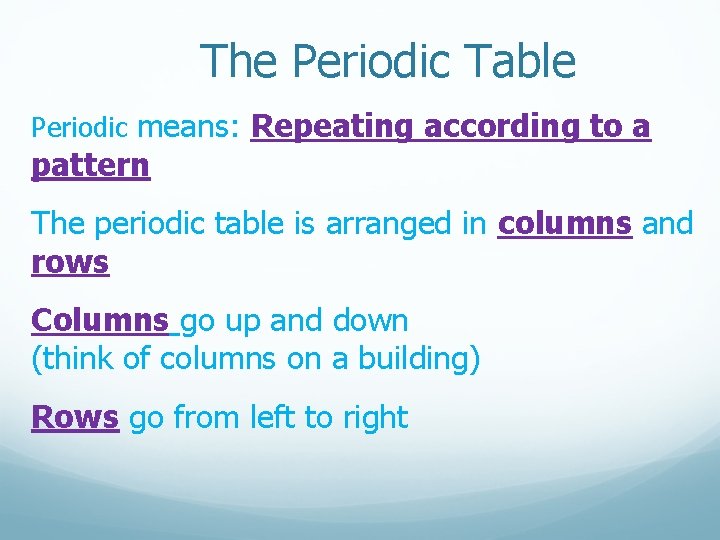 The Periodic Table

Periodic means: Repeating according to a pattern

The periodic table is arranged in columns and rows

Columns go up and down
(think of columns on a building)

Rows go from left to right